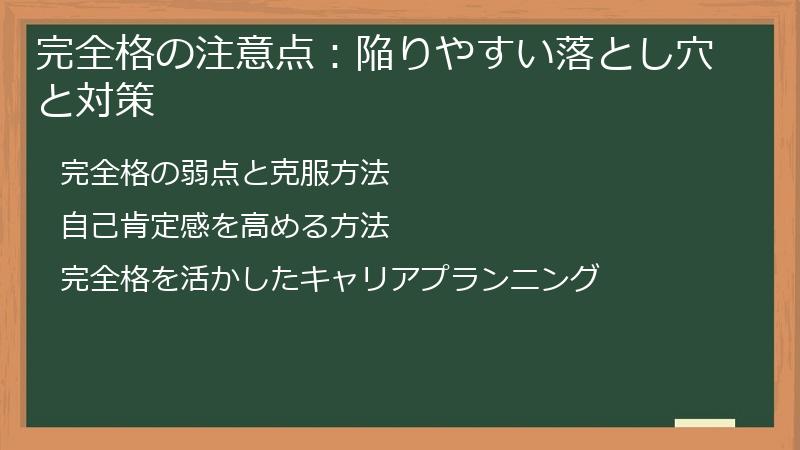 完全格の注意点：陥りやすい落とし穴と対策

完全格の弱点と克服方法

自己肯定感を高める方法

完全格を活かしたキャリアプランニング